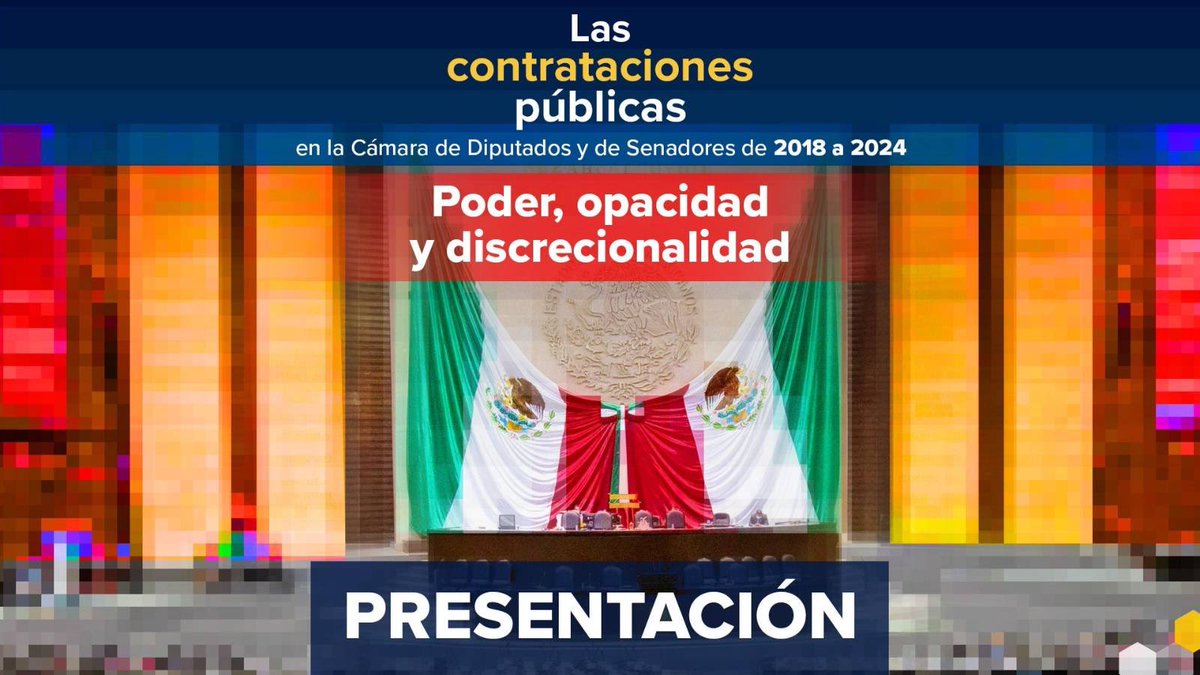 Las contrataciones públicas

en la Cámara de Diputados y de Senadores de 2018 a 2024

Poder, opacidad y discrecionalidad

PRESENTACIÓN